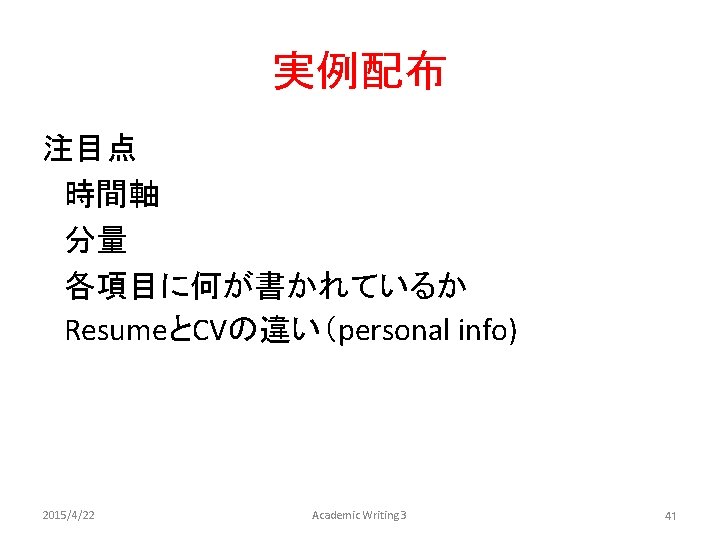 実例配布

注目点

時間軸

分量

各項目に何が書かれているか

ResumeとCVの違い(personal info)

2015/4/22 Academic Writing 3 41